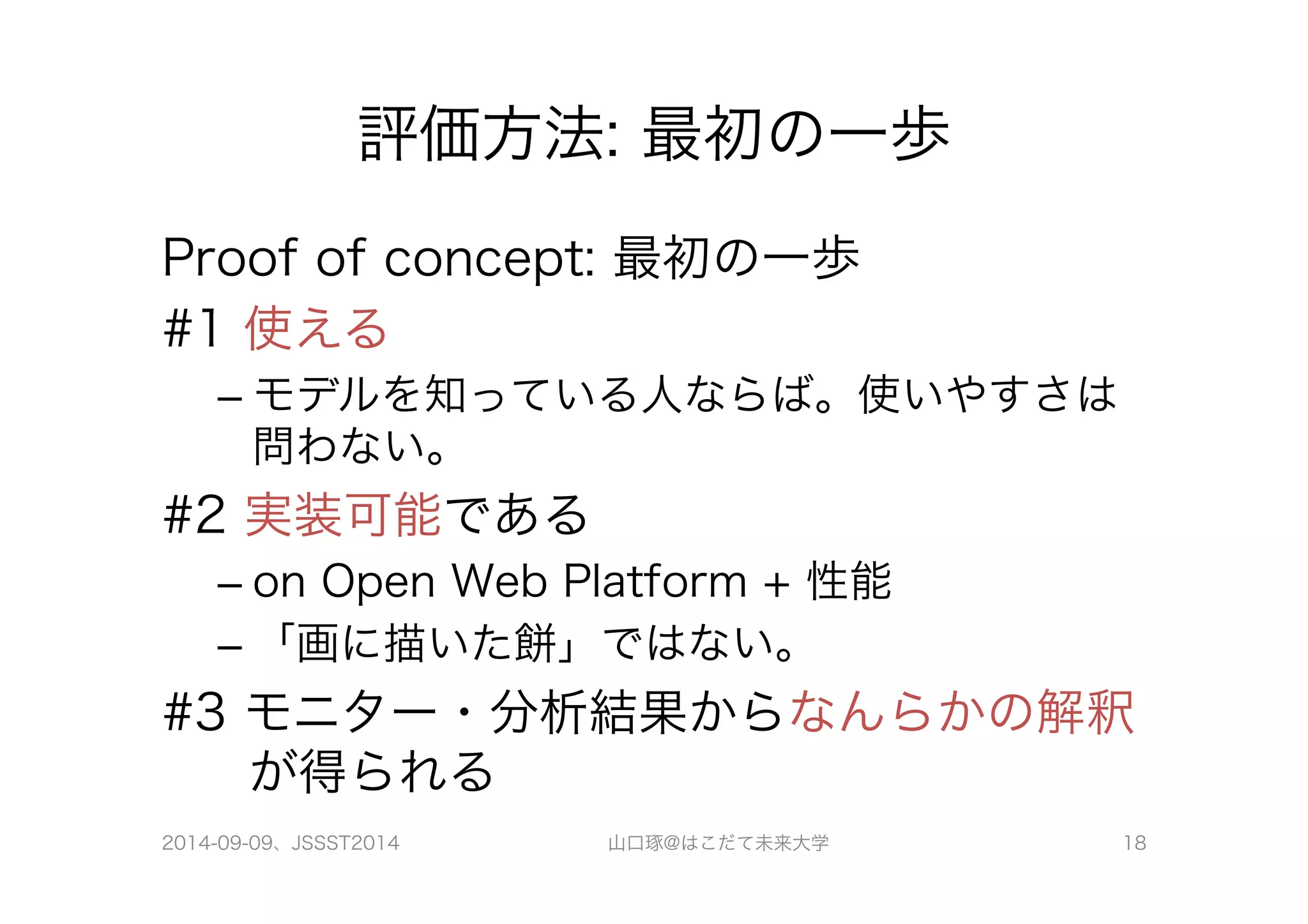 評価方法: 最初の一歩

Proof of concept: 最初の一歩

#1 使える

– モデルを知っている人ならば。使いやすさは問わない。

#2 実装可能である

– on Open Web Platform + 性能

– 「画に描いた餅」ではない。

#3 モニター・分析結果からなんらかの解釈が得られる

2014-09-09、JSSST2014 山口琢@はこだて未来大学 18